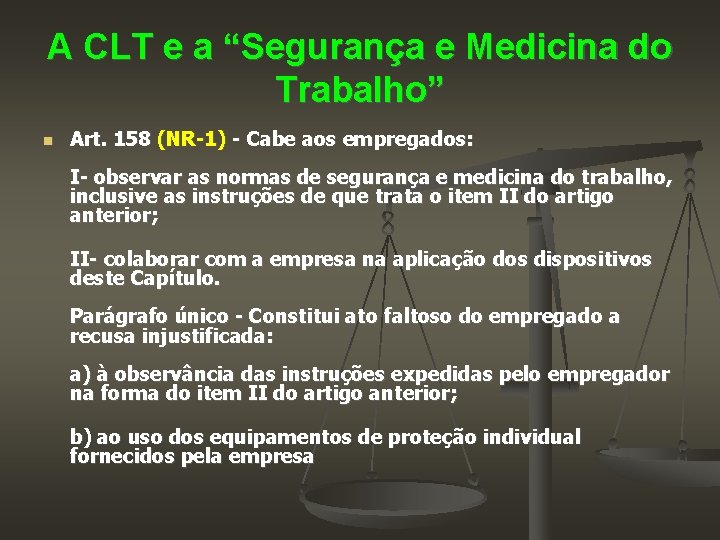 A CLT e a “Segurança e Medicina do Trabalho”

Art. 158 (NR-1) - Cabe aos empregados:

I- observar as normas de segurança e medicina do trabalho, inclusive as instruções de que trata o item II do artigo anterior;

II- colaborar com a empresa na aplicação dos dispositivos deste Capítulo.

Parágrafo único - Constitui ato faltoso do empregado a recusa injustificada:

a) à observância das instruções expedidas pelo empregador na forma do item II do artigo anterior;

b) ao uso dos equipamentos de proteção individual fornecidos pela empresa